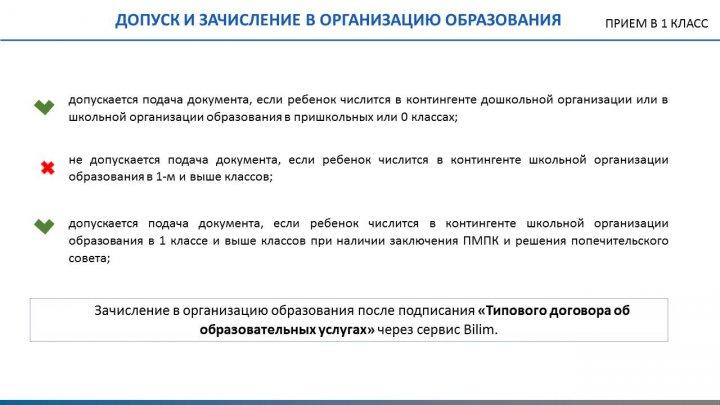 ДОПУСК И ЗАЧИСЛЕНИЕ В ОРГАНИЗАЦИЮ ОБРАЗОВАНИЯ

ПРИЕМ В 1 КЛАСС

допускается подача документа, если ребенок числится в контингенте дошкольной организации или в школьной организации образования в пришкольных или 0 классах;

не допускается подача документа, если ребенок числится в контингенте школьной организации образования в 1-м и выше классов;

допускается подача документа, если ребенок числится в контингенте школьной организации образования в 1 классе и выше классов при наличии заключения ПМПК и решения попечительского совета;

Зачисление в организацию образования после подписания «Типового договора об образовательных услугах» через сервис Bilim.